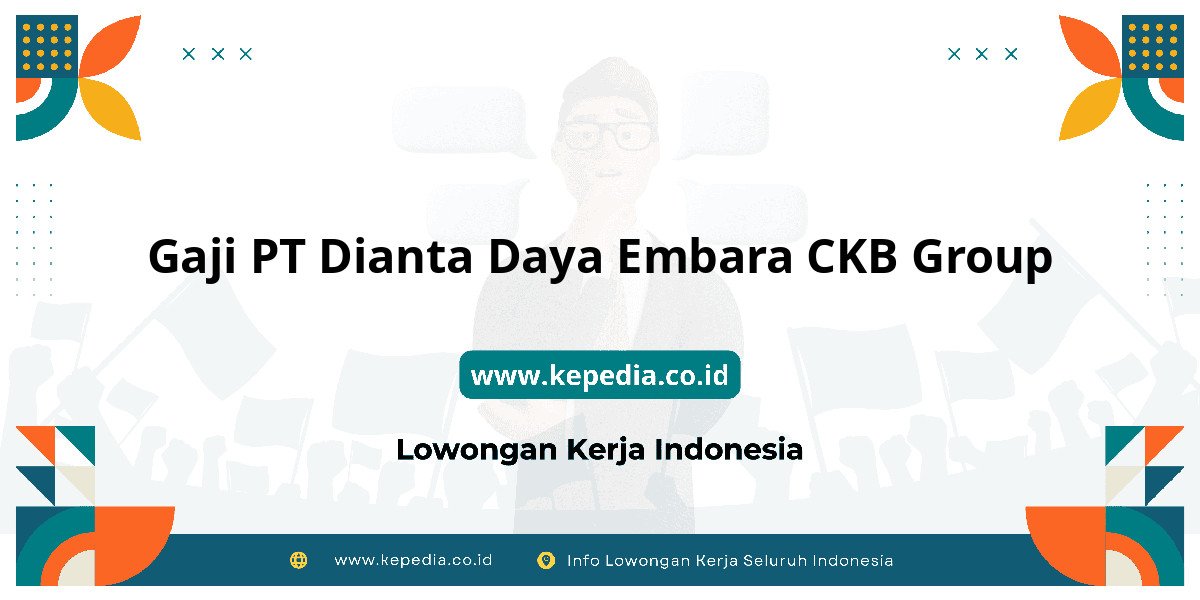 Gaji PT Dianta Daya Embara CKB Group

www.kepedia.co.id

Lowongan Kerja Indonesia

www.kepedia.co.id

Info Lowongan Kerja Seluruh Indonesia